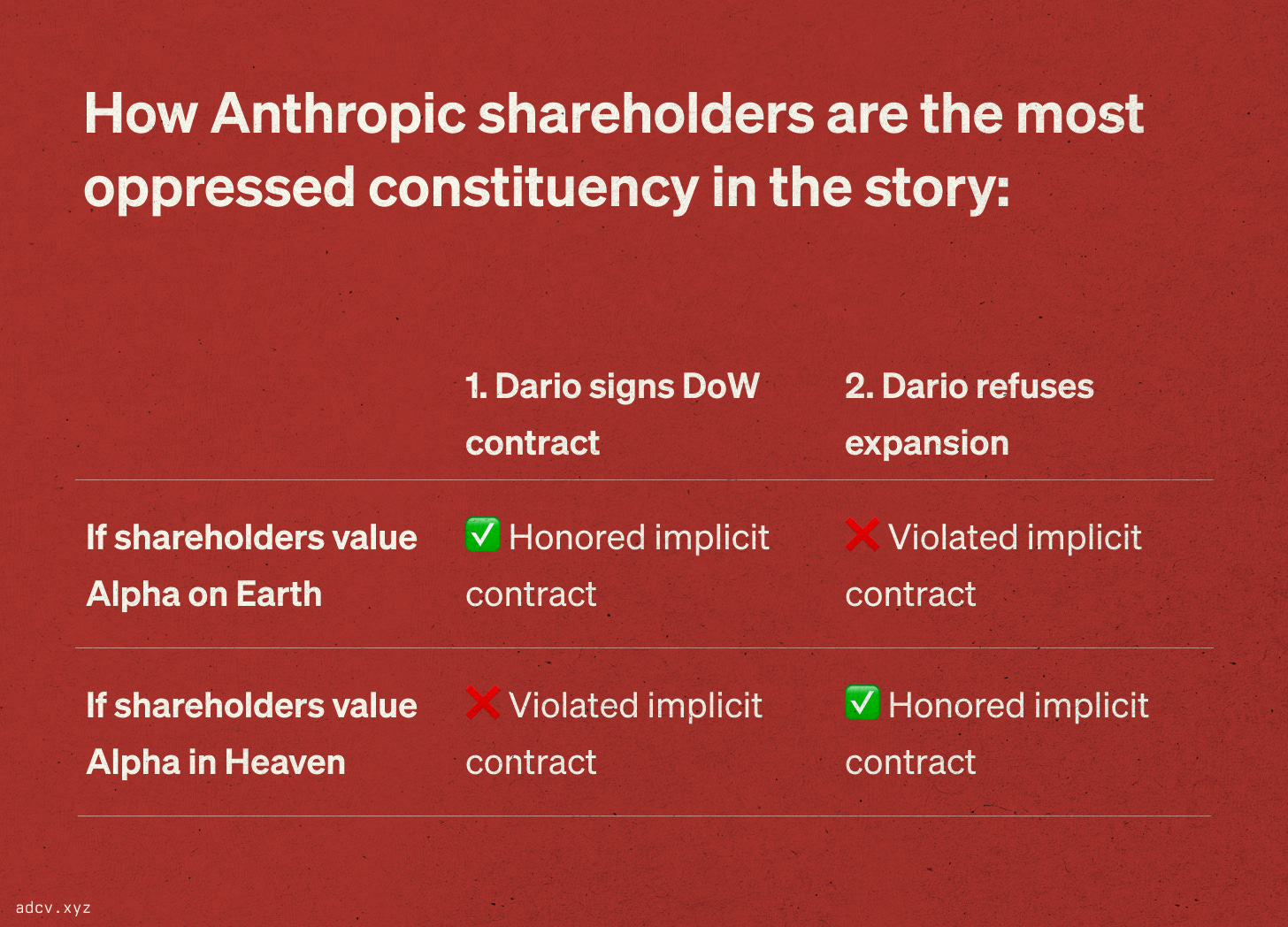 How Anthropic shareholders are the most oppressed constituency in the story:

| | 1. Dario signs DoW contract | 2. Dario refuses expansion |
|---|---|---|
| If shareholders value Alpha on Earth | ✅ Honored implicit contract | ❌ Violated implicit contract |
| If shareholders value Alpha in Heaven | ❌ Violated implicit contract | ✅ Honored implicit contract |

adcv.xyz